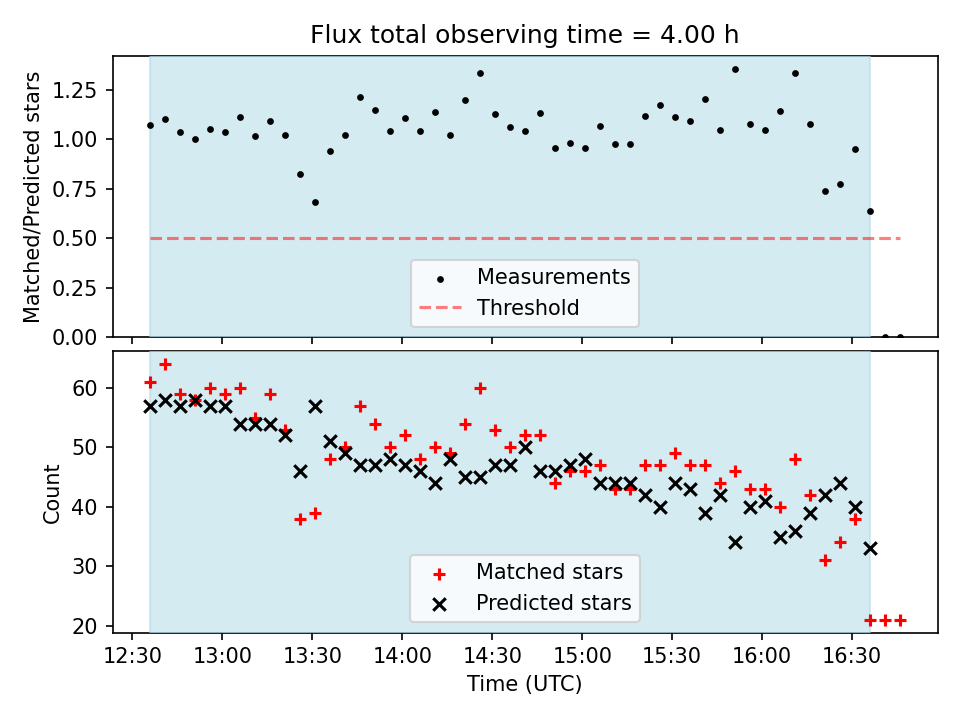 Flux total observing time = 4.00 h

Matched/Predicted stars

1.25
1.00
0.75
0.50
0.25
0.00

Measurements
Threshold

Count

60
50
40
30
20

Matched stars
Predicted stars

12:30 13:00 13:30 14:00 14:30 15:00 15:30 16:00 16:30

Time (UTC)